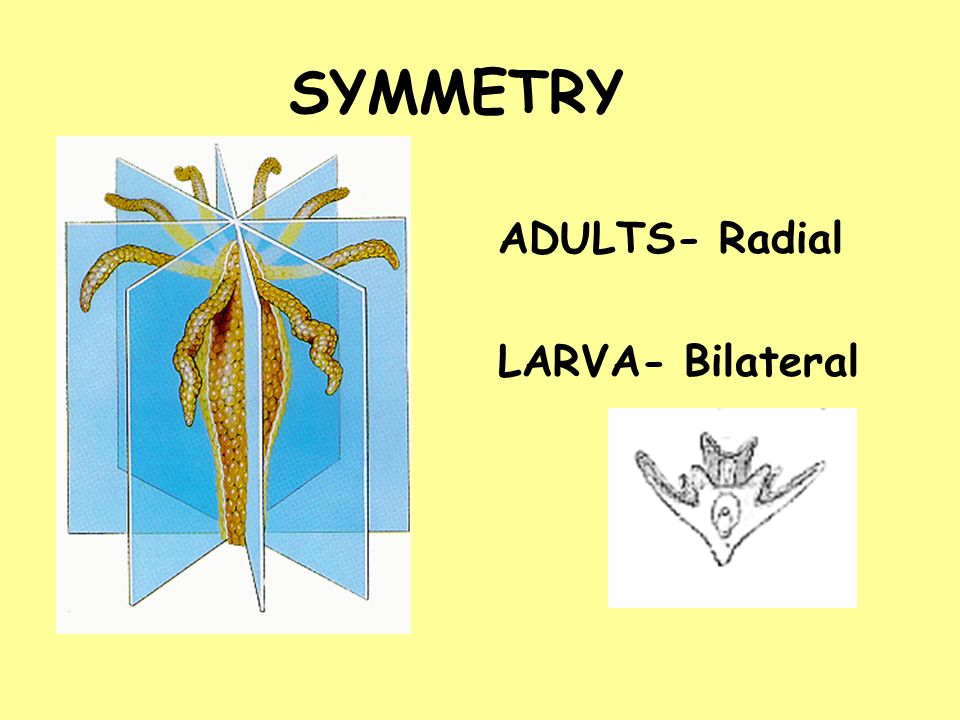 SYMMETRY

ADULTS- Radial

LARVA- Bilateral